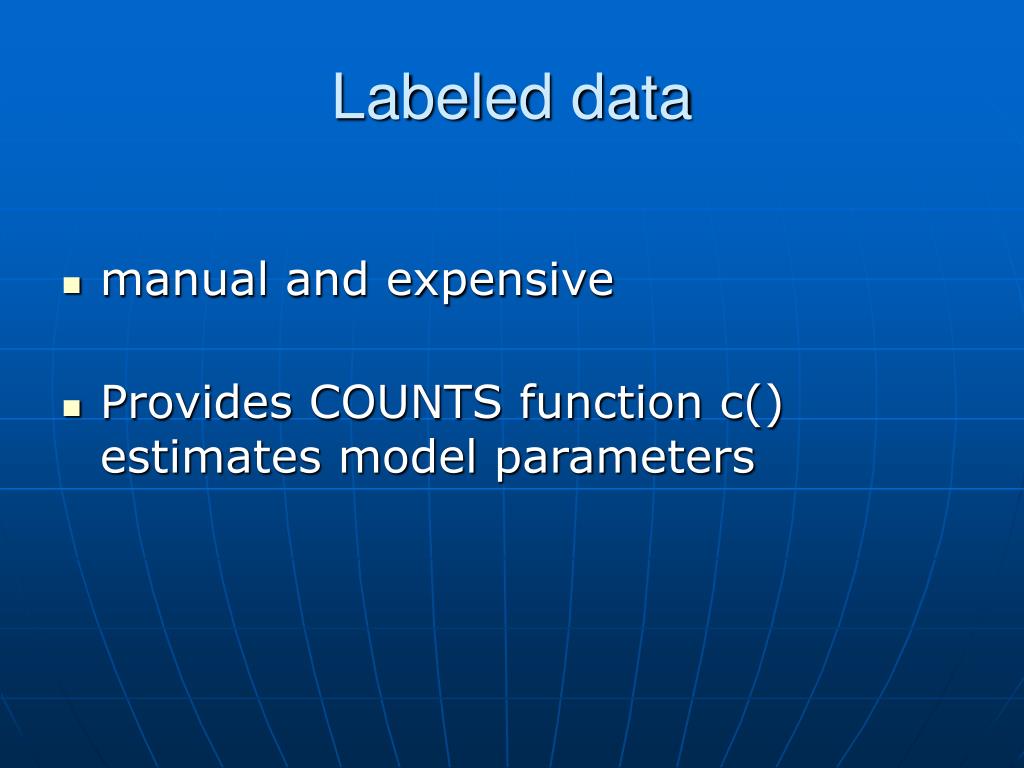 Labeled data

- manual and expensive
- Provides COUNTS function c() estimates model parameters